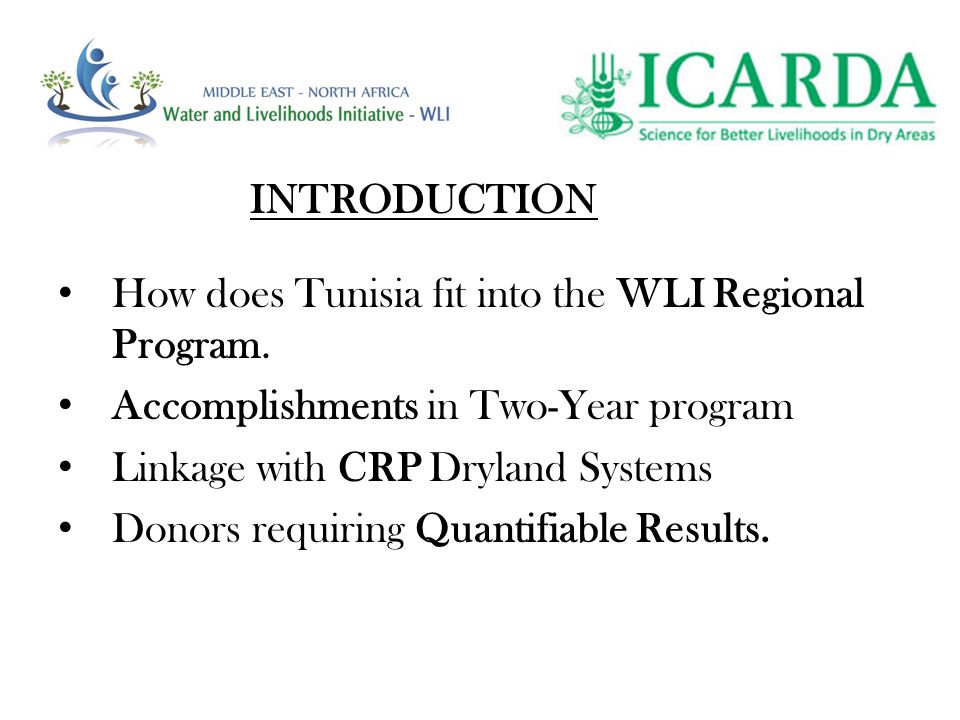 MIDDLE EAST - NORTH AFRICA
Water and Livelihoods Initiative - WLI

ICARDA
Science for Better Livelihoods in Dry Areas

INTRODUCTION

• How does Tunisia fit into the WLI Regional Program.
• Accomplishments in Two-Year program
• Linkage with CRP Dryland Systems
• Donors requiring Quantifiable Results.